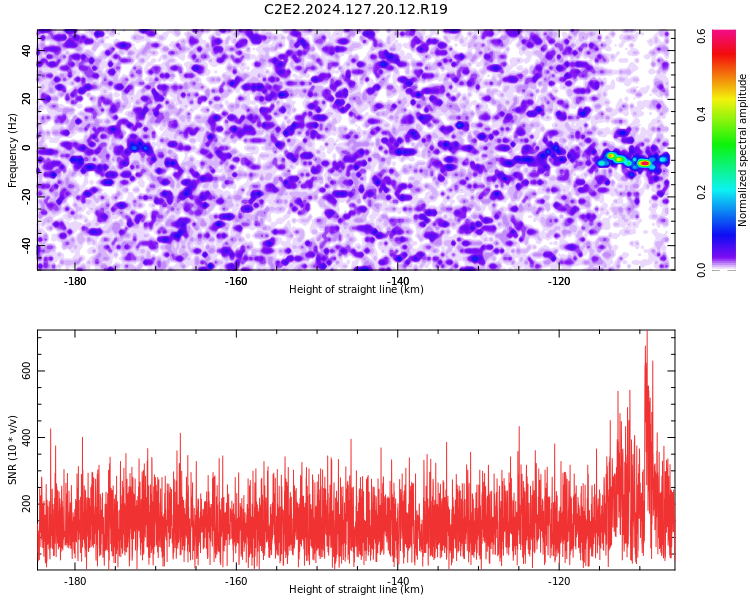 C2E2.2024.127.20.12.R19

Frequency (Hz)
40
20
0
-20
-40
-180
-160
-140
-120
Height of straight line (km)

Normalized spectral amplitude
0.6
0.4
0.2
0.0

SNR (10 * v/v)
600
400
200
-180
-160
-140
-120
Height of straight line (km)